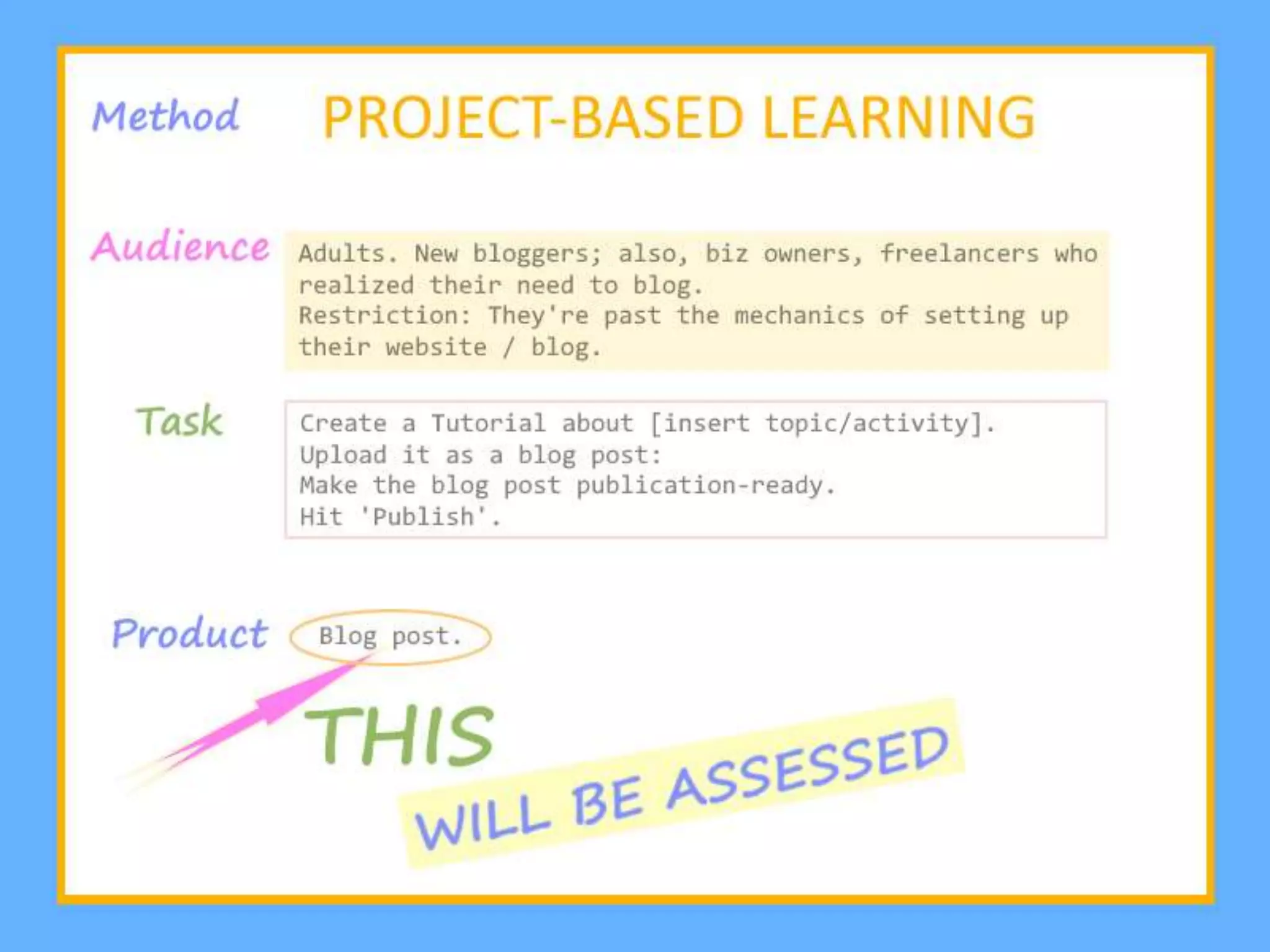 Method PROJECT-BASED LEARNING

Audience Adults. New bloggers; also, biz owners, freelancers who realized their need to blog.
Restriction: They're past the mechanics of setting up their website / blog.

Task Create a Tutorial about [insert topic/activity].
Upload it as a blog post:
Make the blog post publication-ready.
Hit 'Publish'.

Product Blog post.

THIS

WILL BE ASSESSED